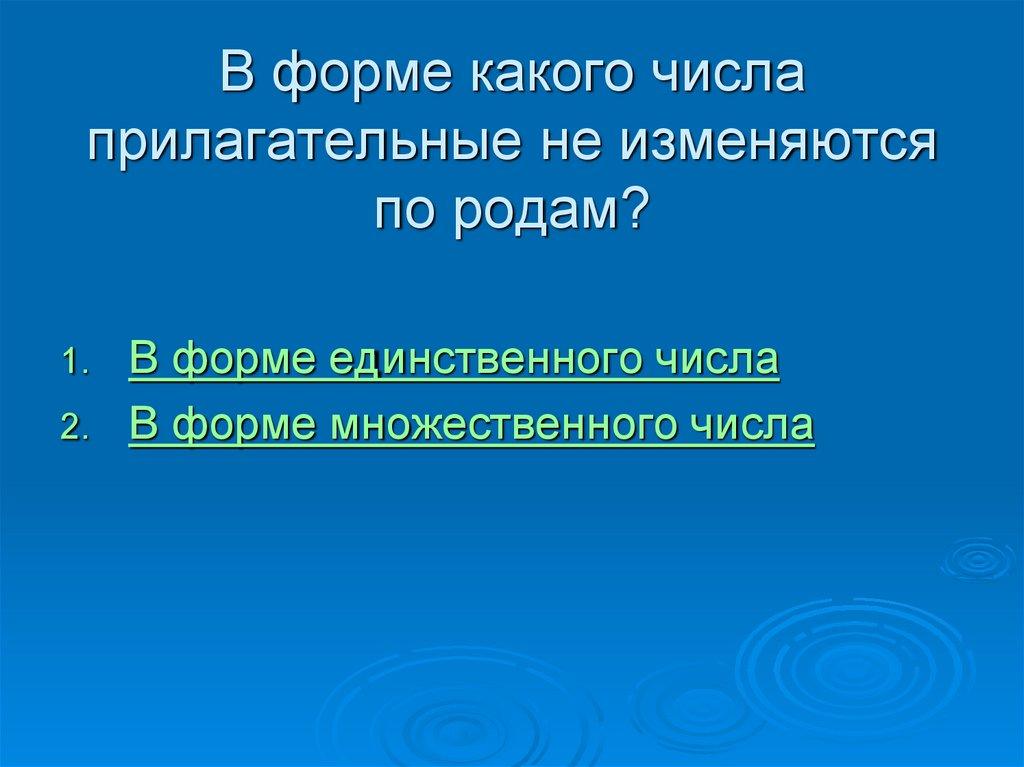 В форме какого числа прилагательные не изменяются по родам?

1. В форме единственного числа
2. В форме множественного числа